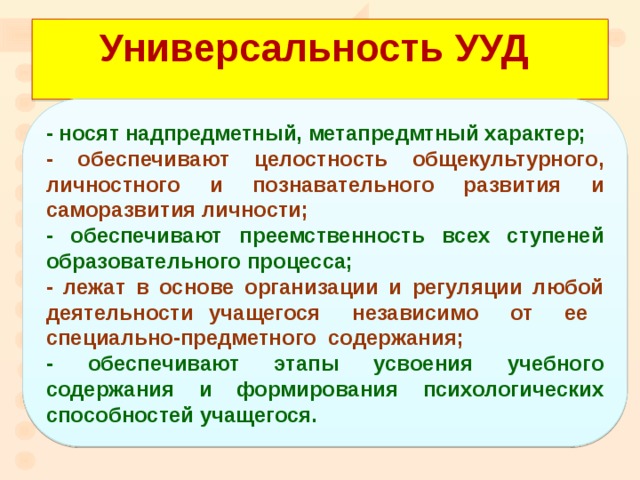 Универсальность УУД

- носят надпредметный, метапредмтный характер;
- обеспечивают целостность общекультурного, личностного и познавательного развития и саморазвития личности;
- обеспечивают преемственность всех ступеней образовательного процесса;
- лежат в основе организации и регуляции любой деятельности учащегося независимо от ее специально-предметного содержания;
- обеспечивают этапы усвоения учебного содержания и формирования психологических способностей учащегося.